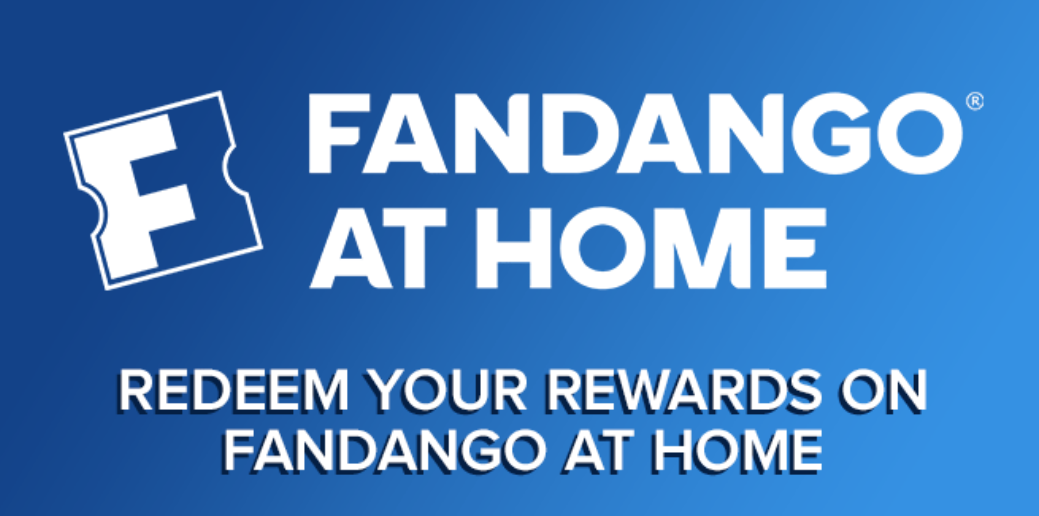 F FANDANGO® AT HOME

REDEEM YOUR REWARDS ON FANDANGO AT HOME